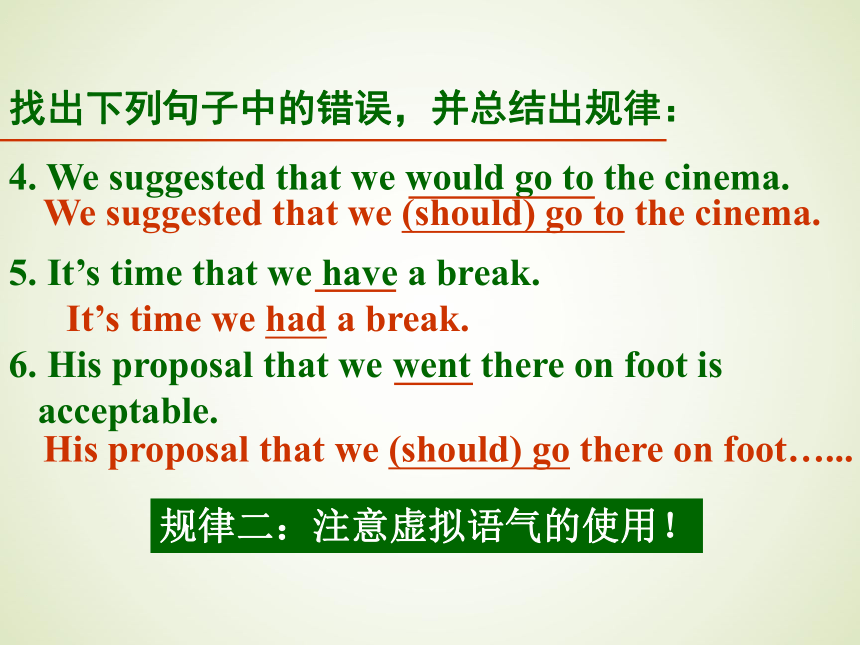 找出下列句子中的错误，并总结出规律：

4. We suggested that we would go to the cinema.
We suggested that we (should) go to the cinema.

5. It’s time that we have a break.
It’s time we had a break.

6. His proposal that we went there on foot is acceptable.
His proposal that we (should) go there on foot…...

规律二：注意虚拟语气的使用！